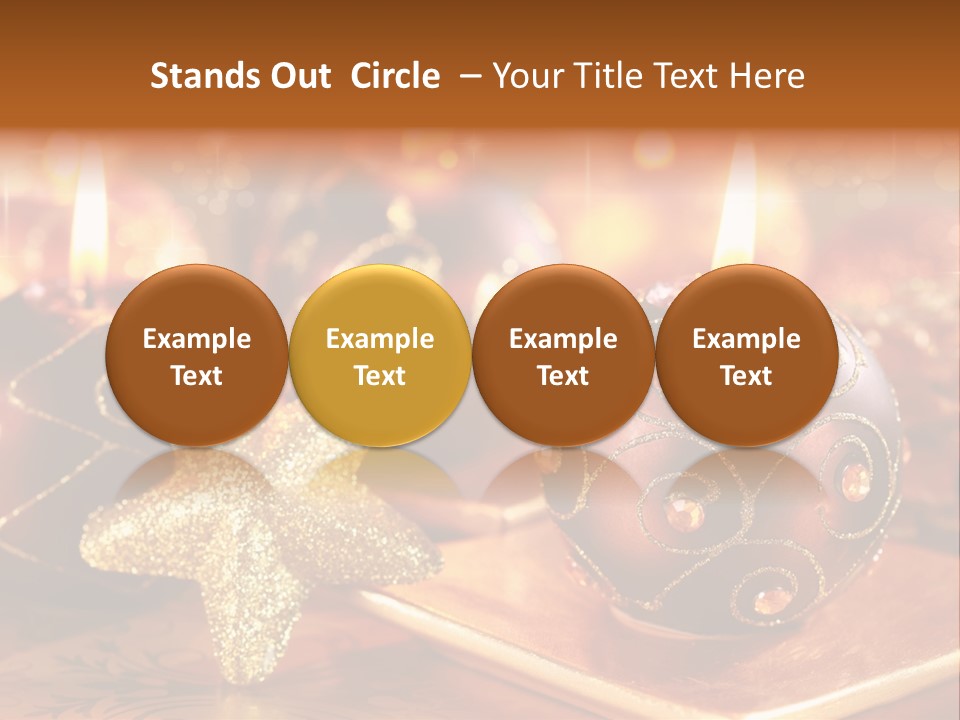 Stands Out Circle – Your Title Text Here

Example Text

Example Text

Example Text

Example Text